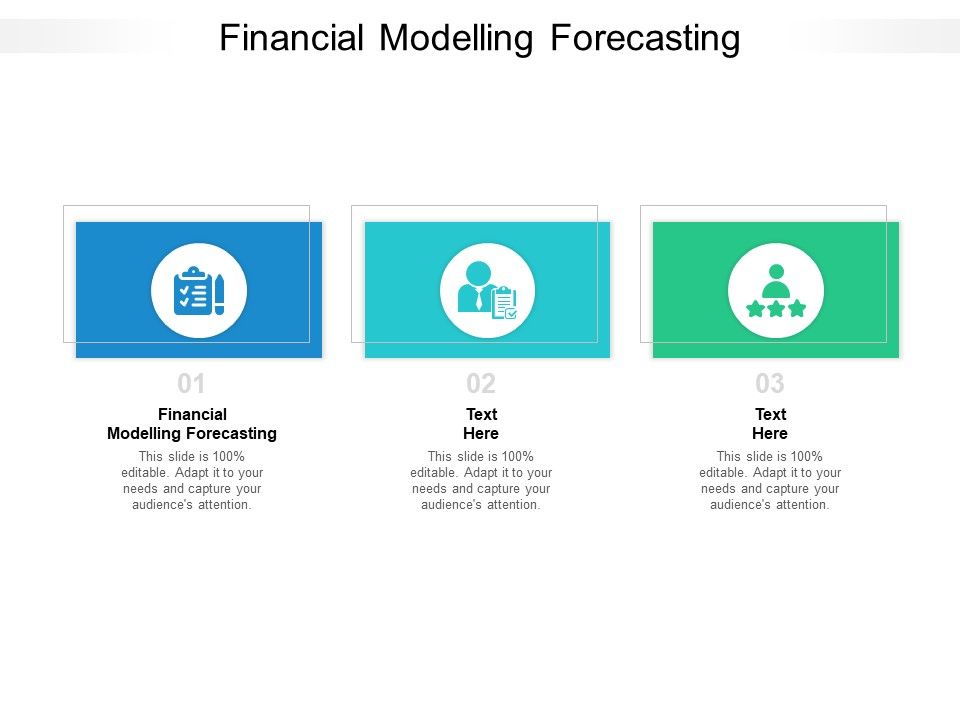 Financial Modelling Forecasting

01

Financial Modelling Forecasting

This slide is 100% editable. Adapt it to your needs and capture your audience's attention.

02

Text Here

This slide is 100% editable. Adapt it to your needs and capture your audience's attention.

03

Text Here

This slide is 100% editable. Adapt it to your needs and capture your audience's attention.